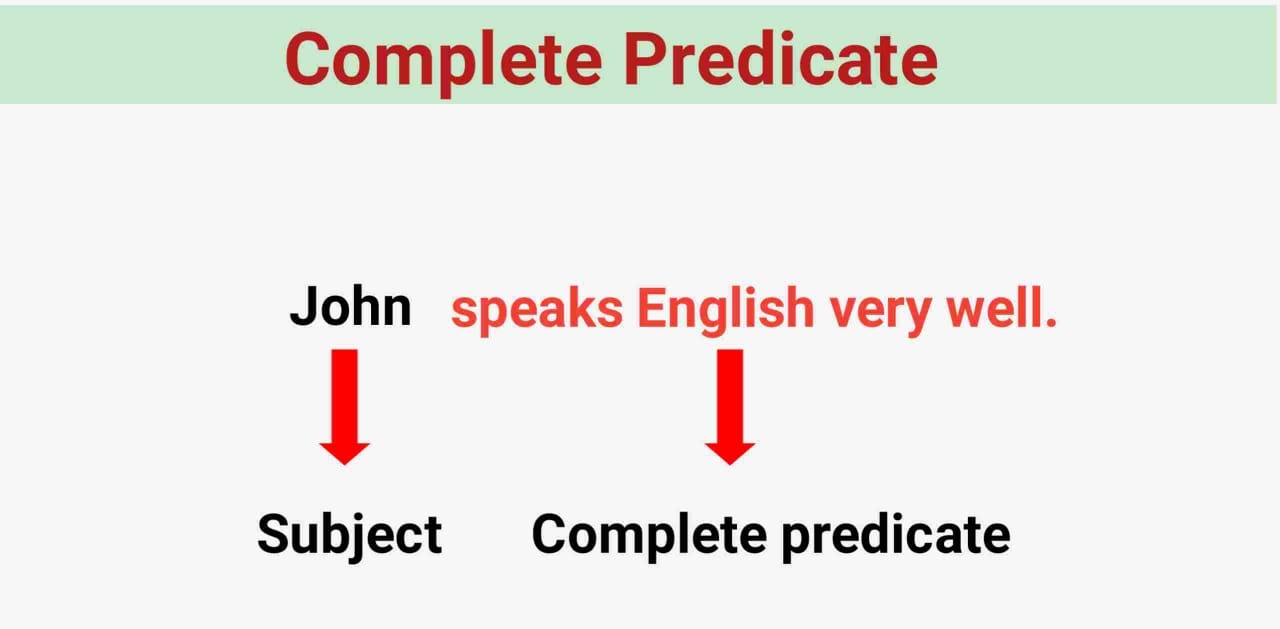 Complete Predicate

John speaks English very well.

Subject Complete predicate